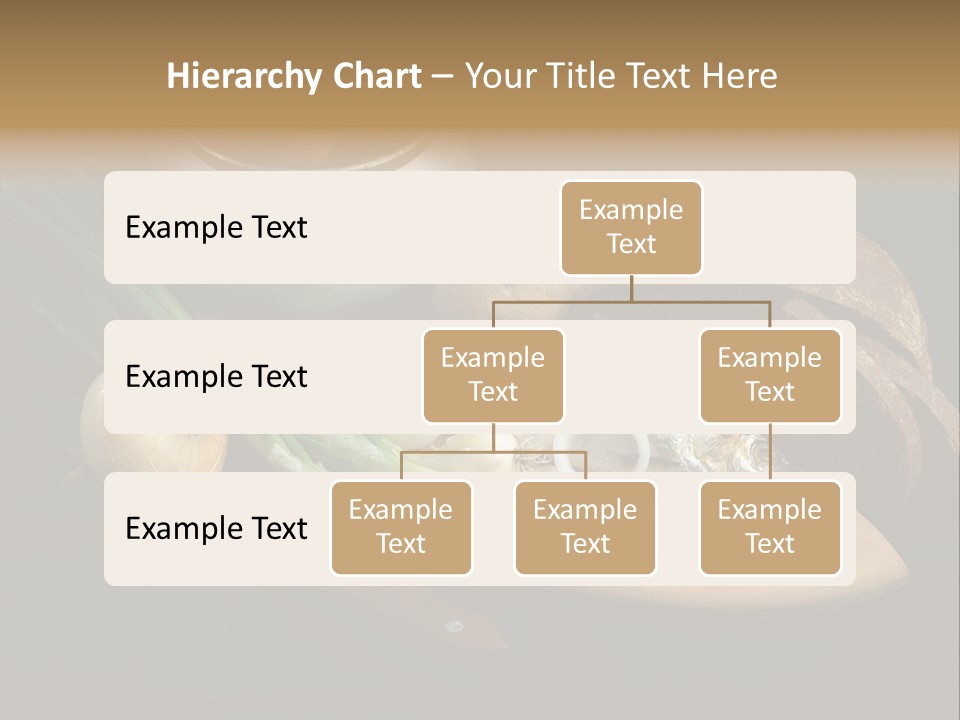 Hierarchy Chart – Your Title Text Here

Example Text

Example Text

Example Text

Example Text

Example Text

Example Text

Example Text

Example Text

Example Text